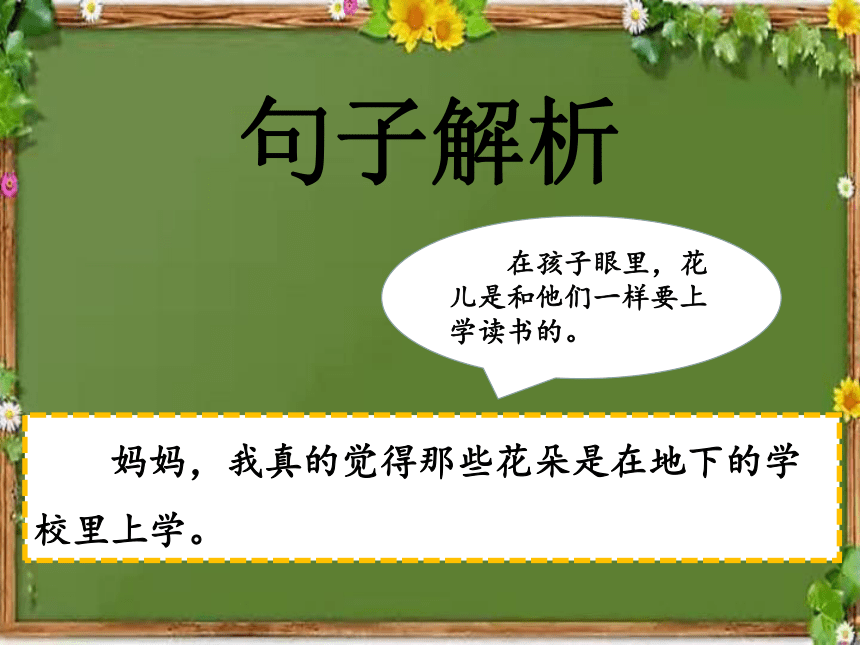 句子解析

在孩子眼里，花儿是和他们一样要上学读书的。

妈妈，我真的觉得那些花朵是在地下的学校里上学。